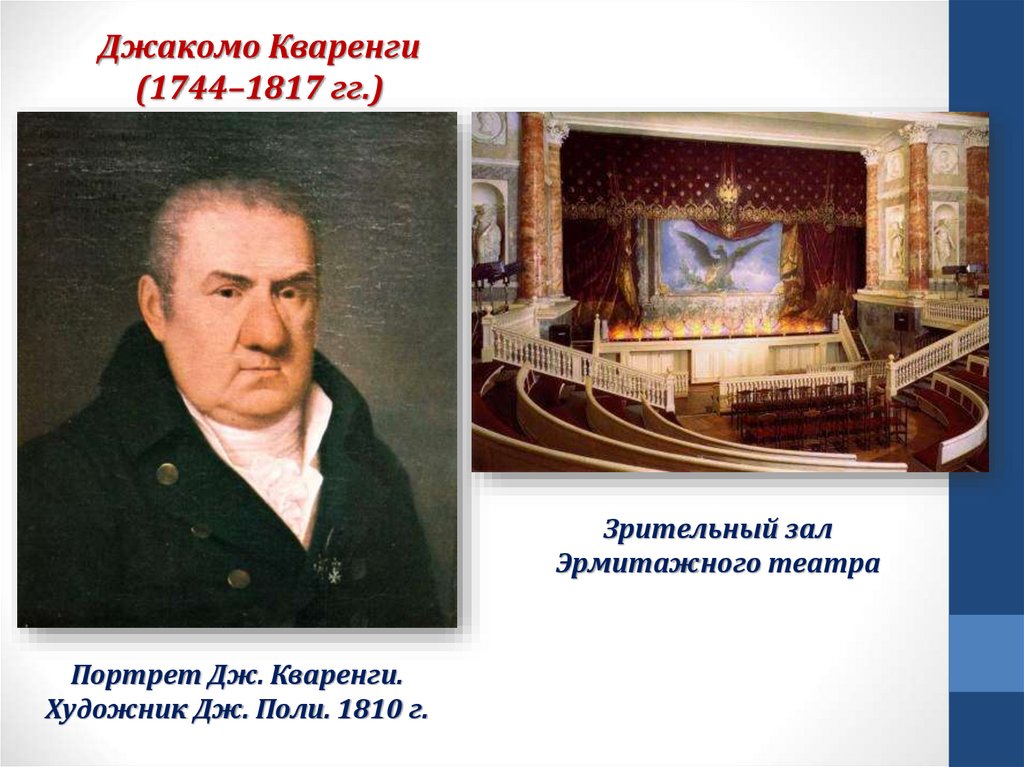 Джакомо Кваренги
(1744–1817 гг.)

Зрительный зал
Эрмитажного театра

Портрет Дж. Кваренги.
Художник Дж. Поли. 1810 г.